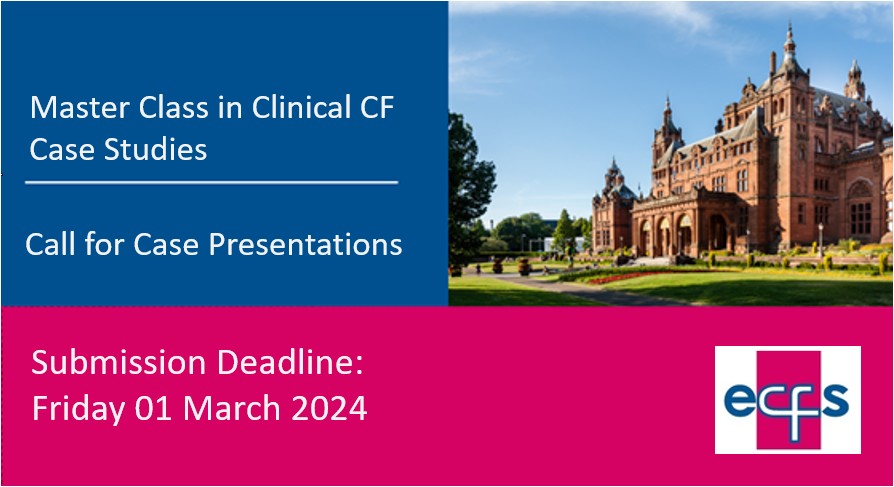 Master Class in Clinical CF Case Studies

Call for Case Presentations

Submission Deadline:
Friday 01 March 2024

ecfs